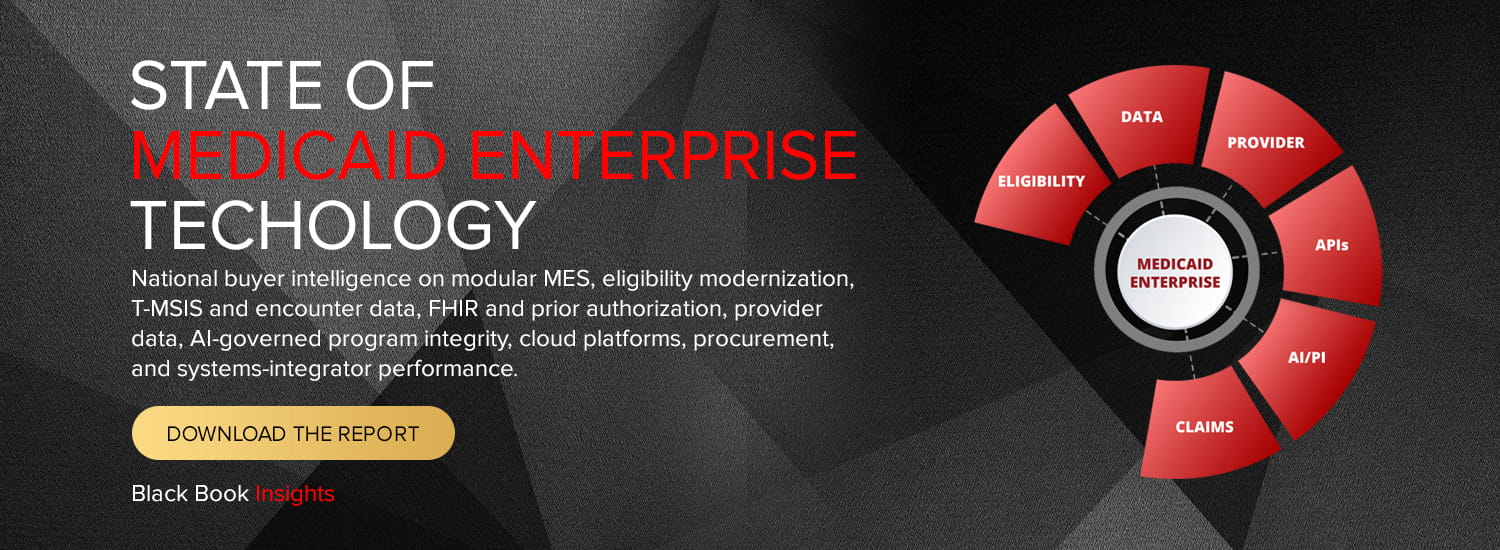 STATE OF
MEDICAID ENTERPRISE
TECHOLOGY

National buyer intelligence on modular MES, eligibility modernization, T-MSIS and encounter data, FHIR and prior authorization, provider data, AI-governed program integrity, cloud platforms, procurement, and systems-integrator performance.

DOWNLOAD THE REPORT

Black Book Insights

ELIGIBILITY
DATA
PROVIDER
APIs
AI/PI
CLAIMS
MEDICAID ENTERPRISE